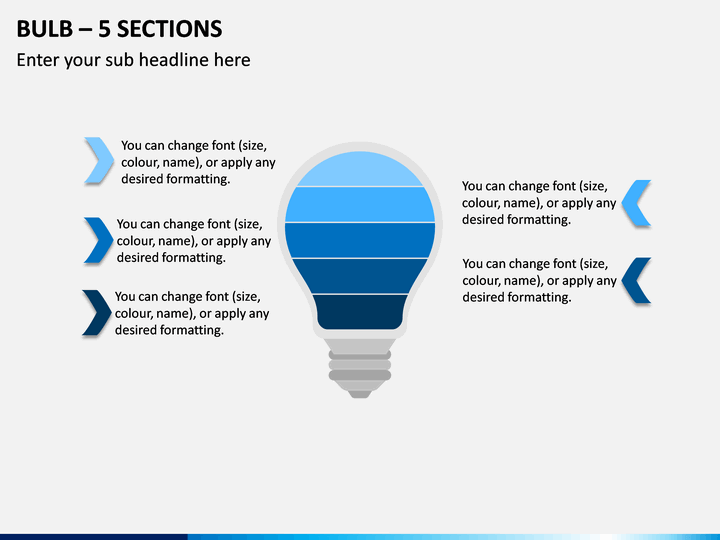 BULB – 5 SECTIONS

Enter your sub headline here

You can change font (size, colour, name), or apply any desired formatting.

You can change font (size, colour, name), or apply any desired formatting.

You can change font (size, colour, name), or apply any desired formatting.

You can change font (size, colour, name), or apply any desired formatting.

You can change font (size, colour, name), or apply any desired formatting.